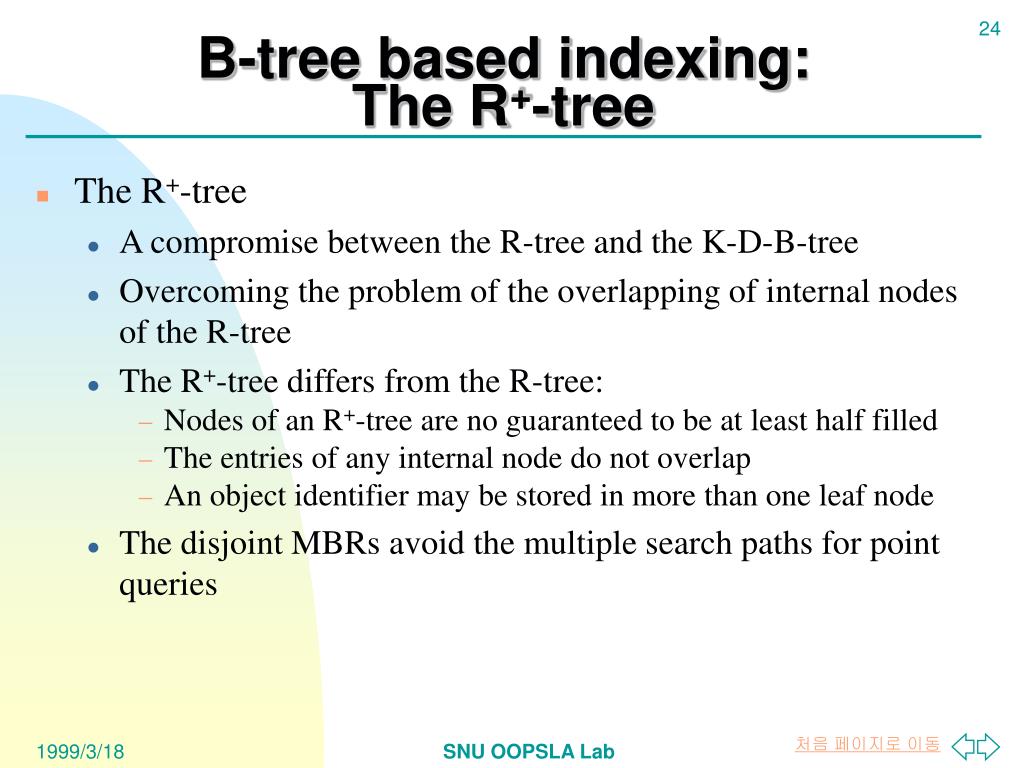 24

B-tree based indexing:
The R$^+$-tree

The R$^+$-tree

A compromise between the R-tree and the K-D-B-tree

Overcoming the problem of the overlapping of internal nodes of the R-tree

The R$^+$-tree differs from the R-tree:

– Nodes of an R$^+$-tree are no guaranteed to be at least half filled

– The entries of any internal node do not overlap

– An object identifier may be stored in more than one leaf node

The disjoint MBRs avoid the multiple search paths for point queries

1999/3/18

SNU OOPSLA Lab

처음 페이지로 이동